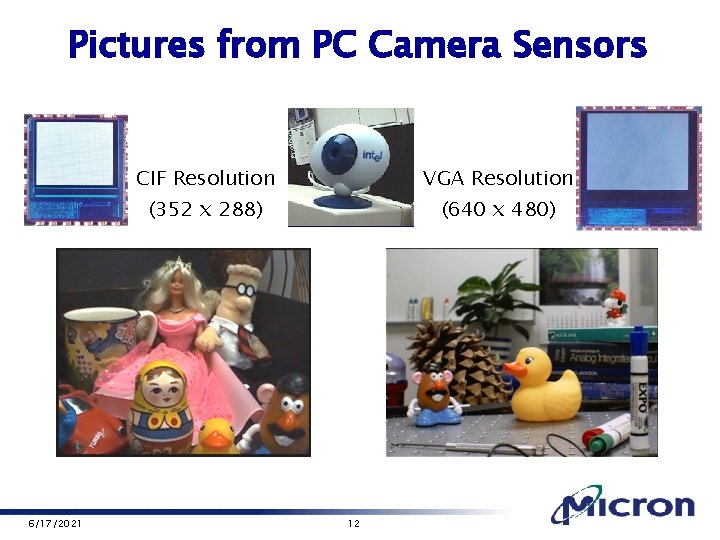 Pictures from PC Camera Sensors

CIF Resolution
(352 x 288)

intel

VGA Resolution
(640 x 480)

TURBO

Analog Integrated

EXPO

6/17/2021

12

Micron